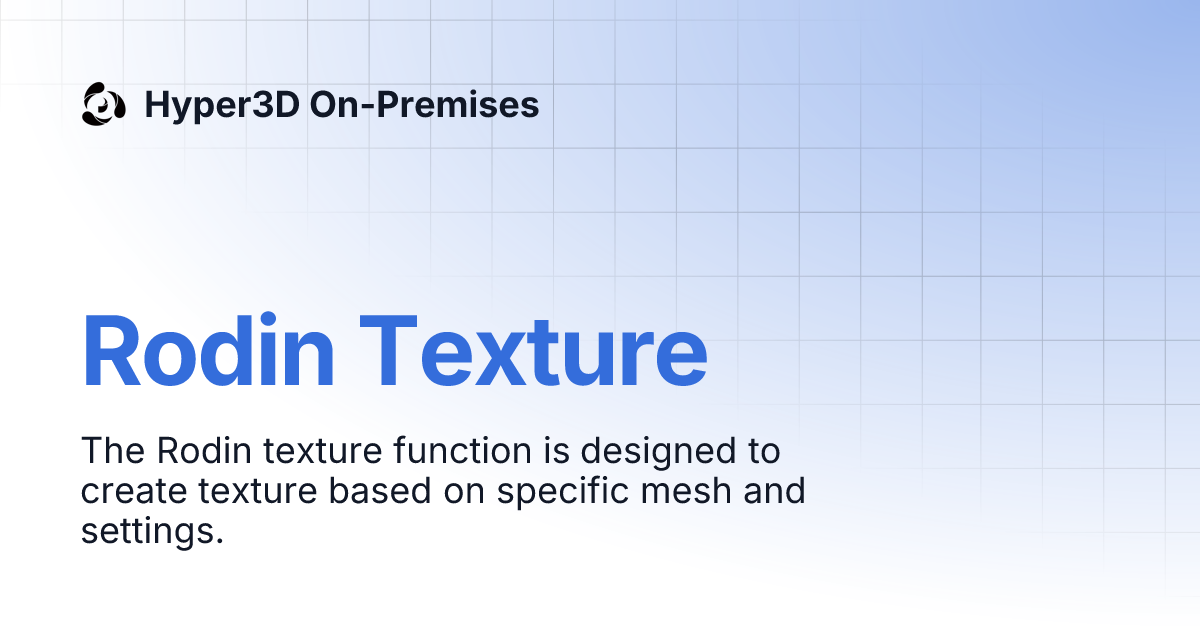 Hyper3D On-Premises

Rodin Texture

The Rodin texture function is designed to create texture based on specific mesh and settings.